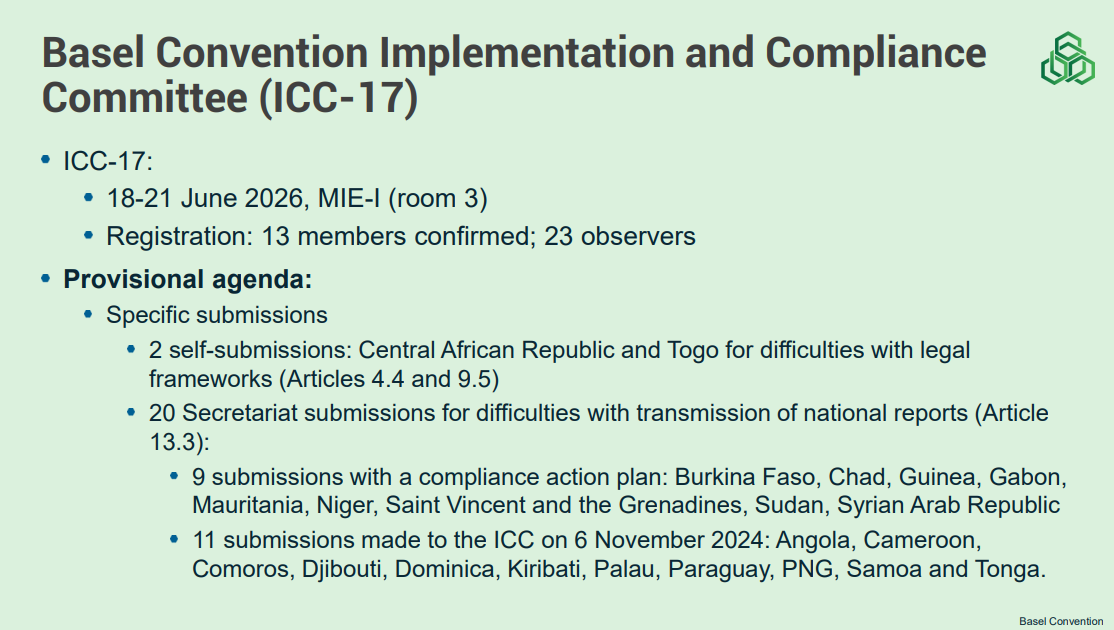 Basel Convention Implementation and Compliance Committee (ICC-17)

• ICC-17:
• 18-21 June 2026, MIE-I (room 3)
• Registration: 13 members confirmed; 23 observers
• Provisional agenda:
• Specific submissions
• 2 self-submissions: Central African Republic and Togo for difficulties with legal frameworks (Articles 4.4 and 9.5)
• 20 Secretariat submissions for difficulties with transmission of national reports (Article 13.3):
• 9 submissions with a compliance action plan: Burkina Faso, Chad, Guinea, Gabon, Mauritania, Niger, Saint Vincent and the Grenadines, Sudan, Syrian Arab Republic
• 11 submissions made to the ICC on 6 November 2024: Angola, Cameroon, Comoros, Djibouti, Dominica, Kiribati, Palau, Paraguay, PNG, Samoa and Tonga.

Basel Convention